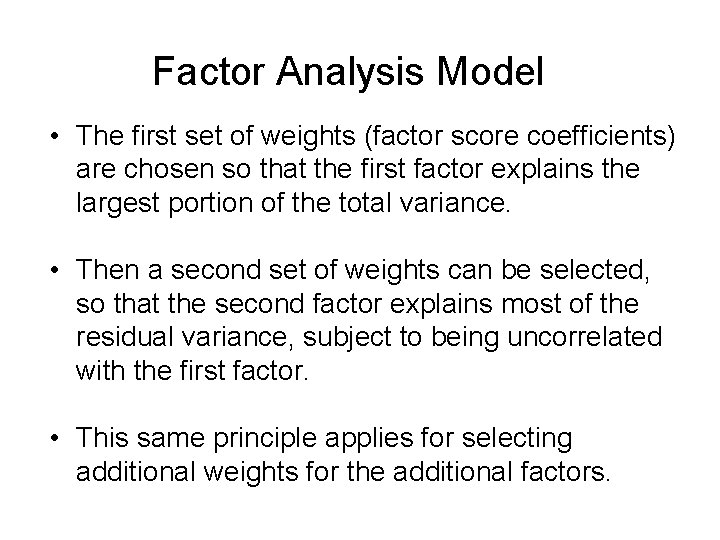 Factor Analysis Model

• The first set of weights (factor score coefficients) are chosen so that the first factor explains the largest portion of the total variance.

• Then a second set of weights can be selected, so that the second factor explains most of the residual variance, subject to being uncorrelated with the first factor.

• This same principle applies for selecting additional weights for the additional factors.